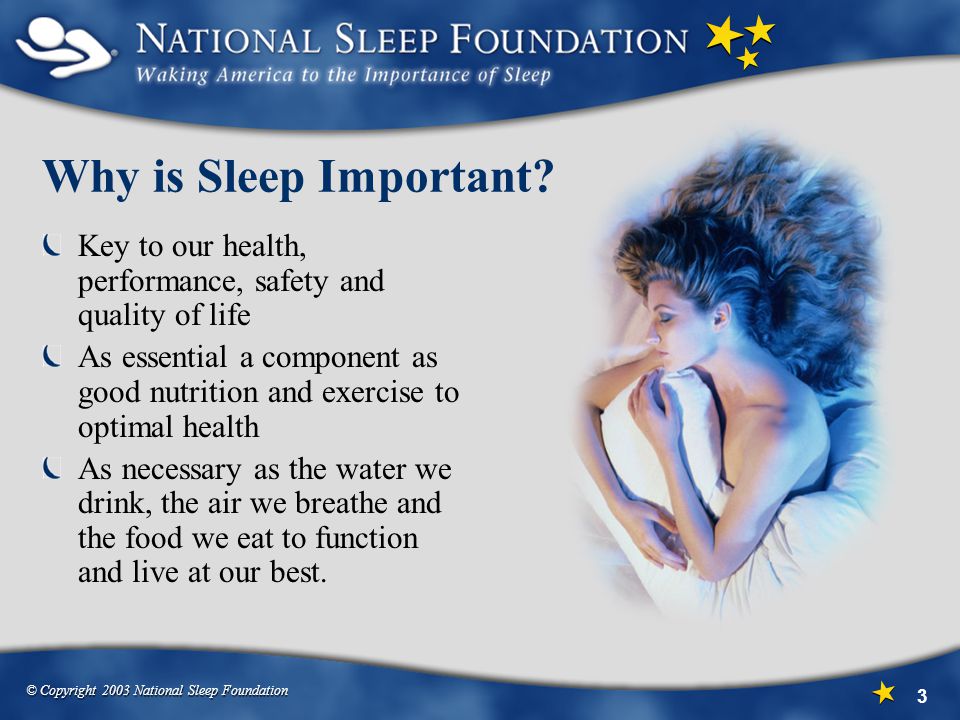 NATIONAL SLEEP FOUNDATION
Waking America to the Importance of Sleep

Why is Sleep Important?

Key to our health, performance, safety and quality of life

As essential a component as good nutrition and exercise to optimal health

As necessary as the water we drink, the air we breathe and the food we eat to function and live at our best.

© Copyright 2003 National Sleep Foundation

3